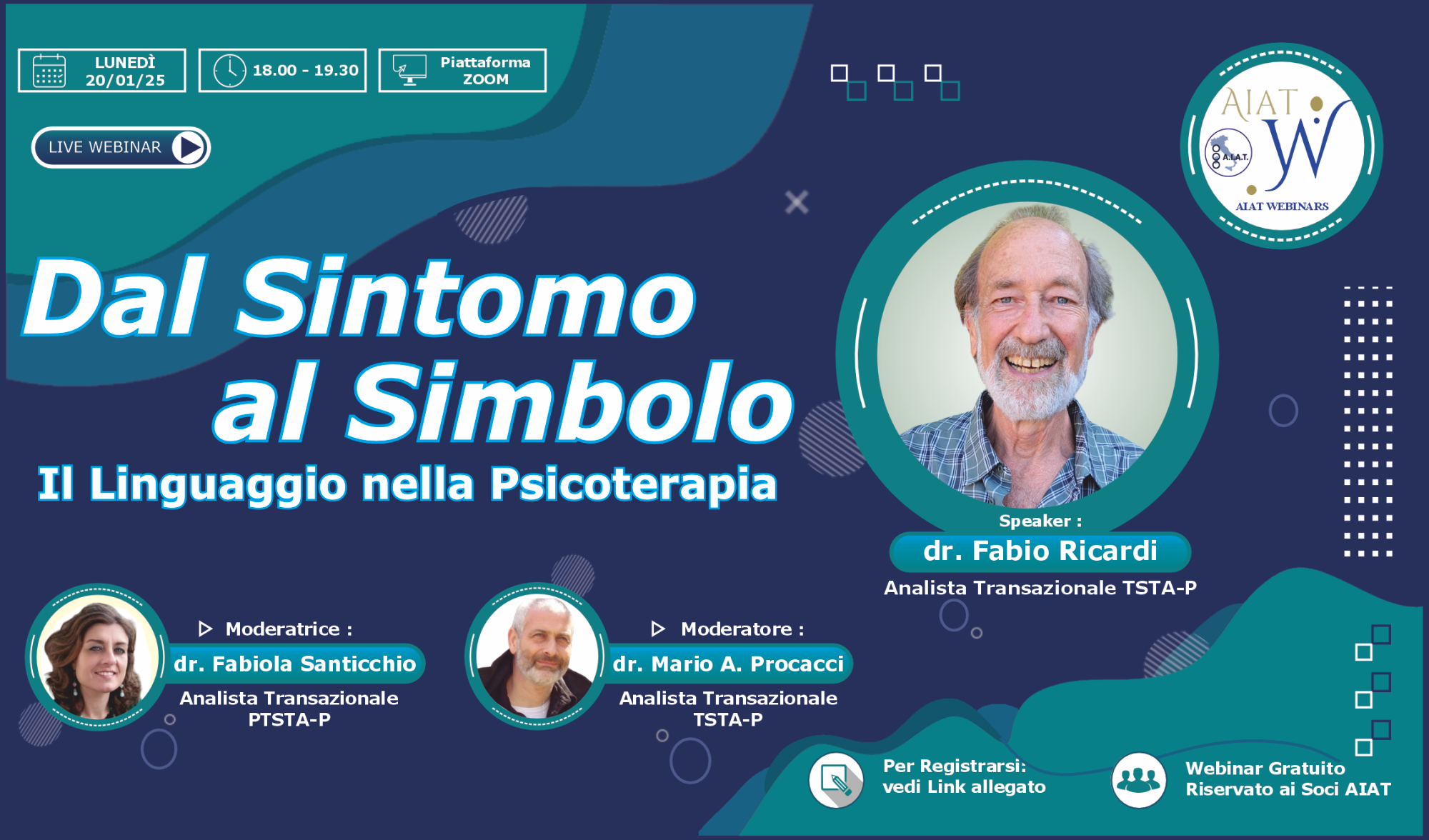 LUNEDÌ 20/01/25

18.00 - 19.30

Piattaforma ZOOM

LIVE WEBINAR

AIAT W

A.I.A.T.

AIAT WEBINARS

Dal Sintomo al Simbolo

Il Linguaggio nella Psicoterapia

Speaker :
dr. Fabio Ricardi
Analista Transazionale TSTA-P

Moderatrice :
dr. Fabiola Santicchio
Analista Transazionale PTSTA-P

Moderatore :
dr. Mario A. Procacci
Analista Transazionale TSTA-P

Per Registrarsi: vedi Link allegato

Webinar Gratuito Riservato ai Soci AIAT